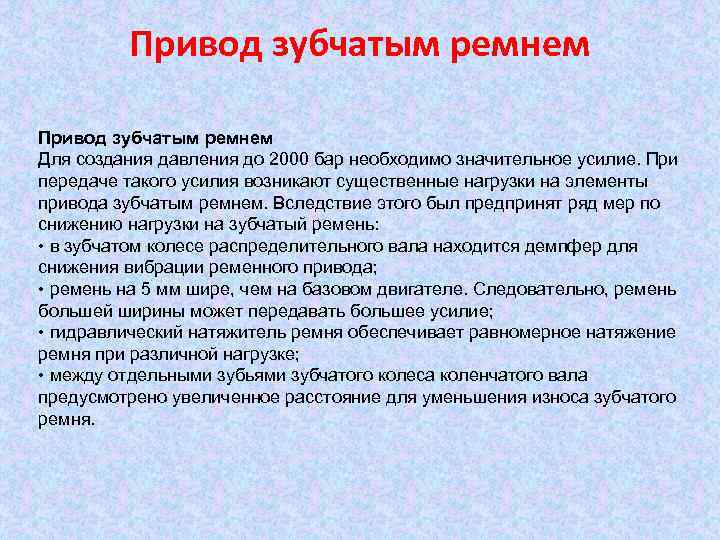 Привод зубчатым ремнем

Привод зубчатым ремнем
Для создания давления до 2000 бар необходимо значительное усилие. При передаче такого усилия возникают существенные нагрузки на элементы привода зубчатым ремнем. Вследствие этого был предпринят ряд мер по снижению нагрузки на зубчатый ремень:
• в зубчатом колесе распределительного вала находится демпфер для снижения вибрации ременного привода;
• ремень на 5 мм шире, чем на базовом двигателе. Следовательно, ремень большей ширины может передавать большее усилие;
• гидравлический натяжитель ремня обеспечивает равномерное натяжение ремня при различной нагрузке;
• между отдельными зубьями зубчатого колеса коленчатого вала предусмотрено увеличенное расстояние для уменьшения износа зубчатого ремня.